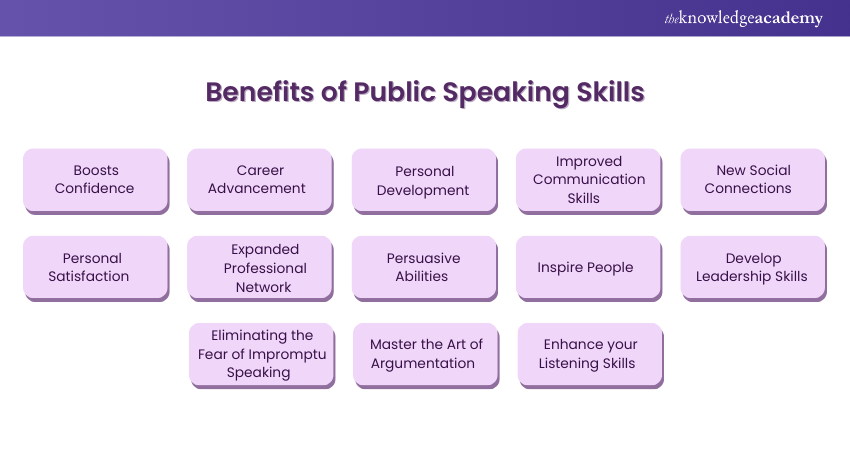 theknowledgeacademy

Benefits of Public Speaking Skills

Boosts Confidence

Career Advancement

Personal Development

Improved Communication Skills

New Social Connections

Personal Satisfaction

Expanded Professional Network

Persuasive Abilities

Inspire People

Develop Leadership Skills

Eliminating the Fear of Impromptu Speaking

Master the Art of Argumentation

Enhance your Listening Skills